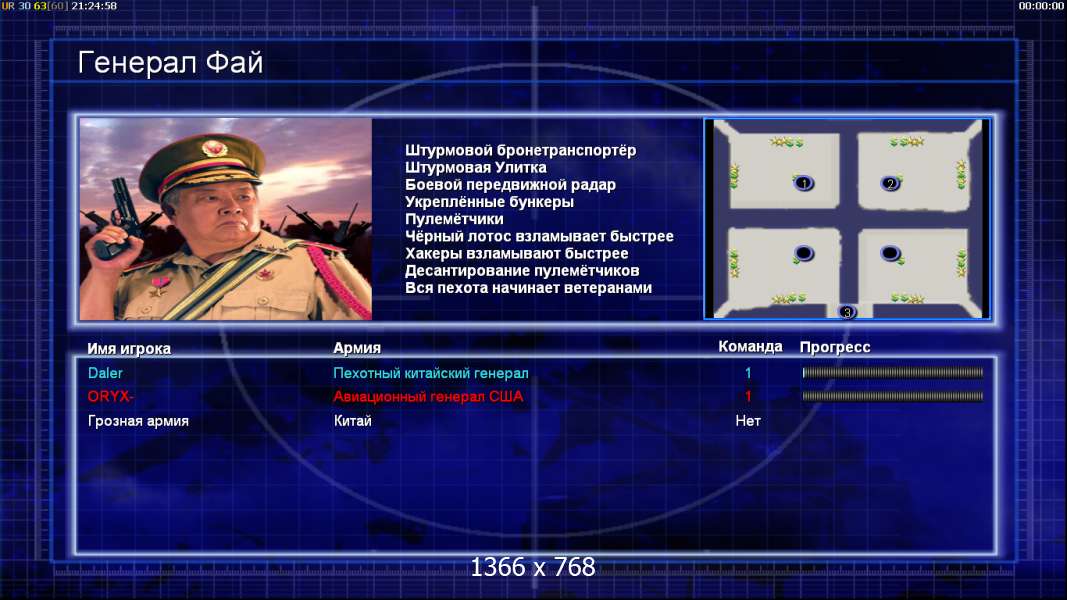 UR 30 63[60] 21:24:58

00:00:00

Генерал Фай

Штурмовой бронетранспортёр
Штурмовая Улитка
Боевой передвижной радар
Укреплённые бункеры
Пулемётчики
Чёрный лотос взламывает быстрее
Хакеры взламывают быстрее
Десантирование пулемётчиков
Вся пехота начинает ветеранами

1
2
3

| Имя игрока | Армия | Команда | Прогресс |
|---|---|---|---|
| Daler | Пехотный китайский генерал | 1 | |
| ORYX- | Авиационный генерал США | 1 | |
| Грозная армия | Китай | Нет | |

1366 x 768